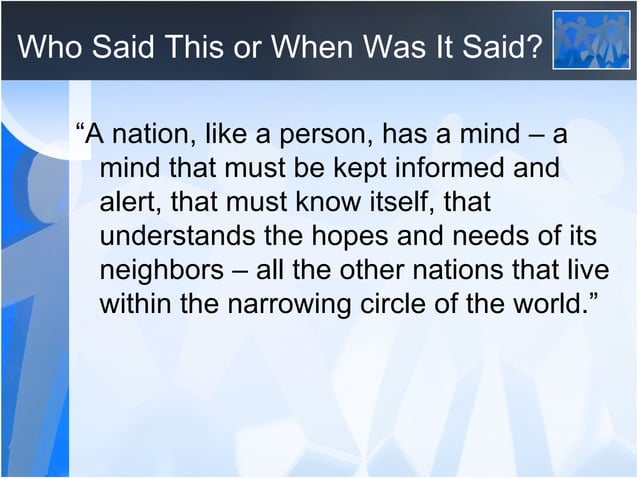 Who Said This or When Was It Said?

“A nation, like a person, has a mind – a mind that must be kept informed and alert, that must know itself, that understands the hopes and needs of its neighbors – all the other nations that live within the narrowing circle of the world.”